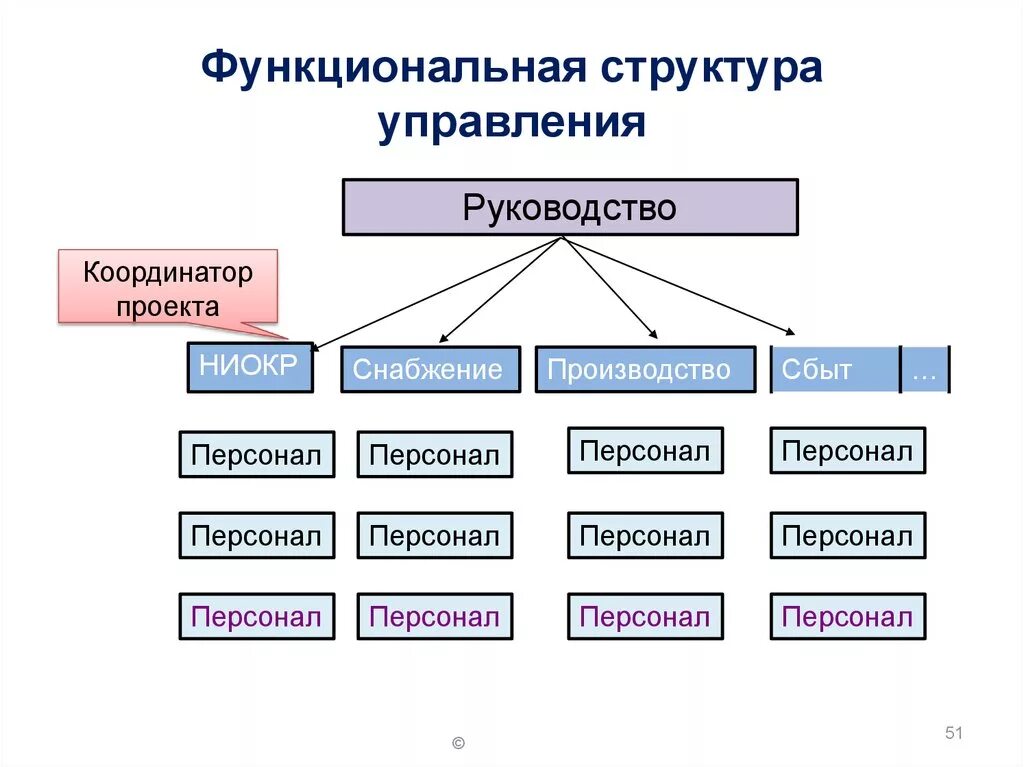 Функциональная структура управления

Руководство

Координатор проекта

НИОКР

Снабжение

Производство

Сбыт

…

Персонал

Персонал

Персонал

Персонал

Персонал

Персонал

Персонал

Персонал

Персонал

Персонал

Персонал

Персонал

©

51